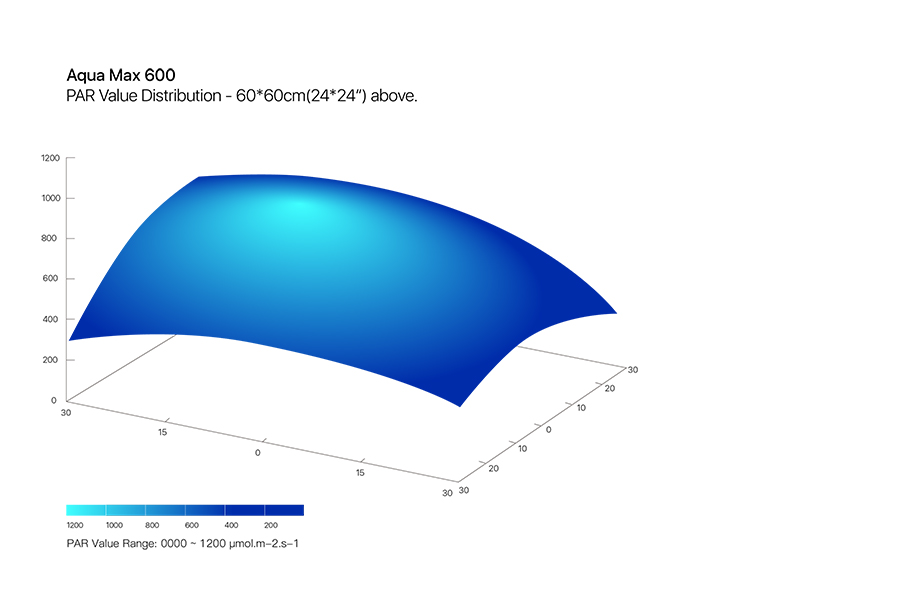 Aqua Max 600
PAR Value Distribution - 60*60cm(24*24") above.

1200
1000
800
600
400
200
0

30
15
0
15
30

30
20
10
0
10
20
30

1200 1000 800 600 400 200

PAR Value Range: 0000 ~ 1200 μmol.m-2.s-1